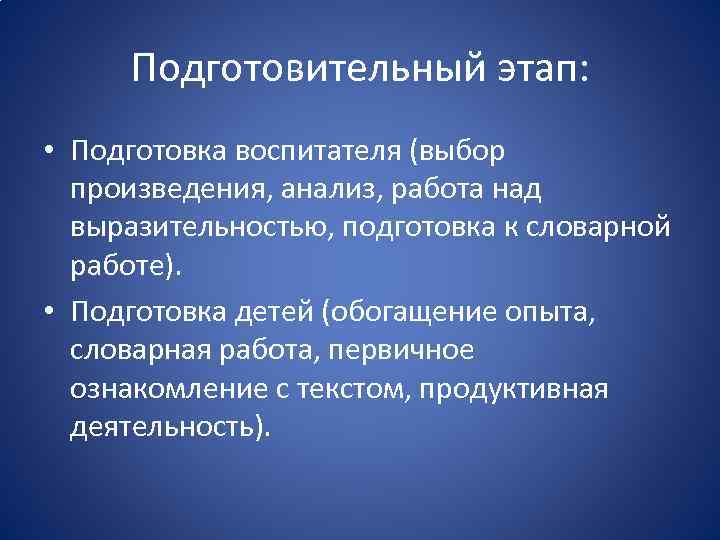 Подготовительный этап:

• Подготовка воспитателя (выбор произведения, анализ, работа над выразительностью, подготовка к словарной работе).

• Подготовка детей (обогащение опыта, словарная работа, первичное ознакомление с текстом, продуктивная деятельность).